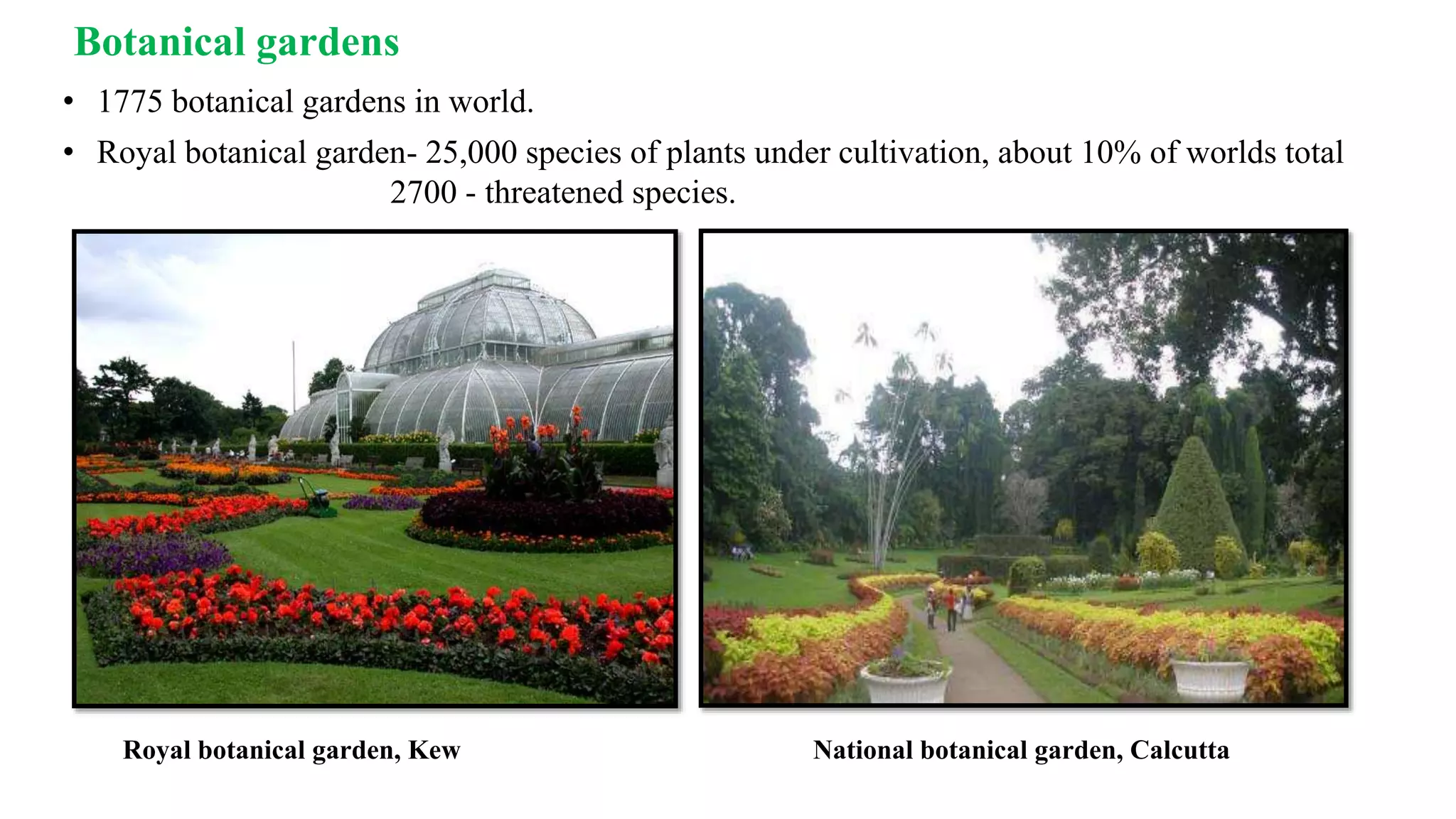 Botanical gardens

• 1775 botanical gardens in world.

• Royal botanical garden- 25,000 species of plants under cultivation, about 10% of worlds total 2700 - threatened species.

Royal botanical garden, Kew

National botanical garden, Calcutta